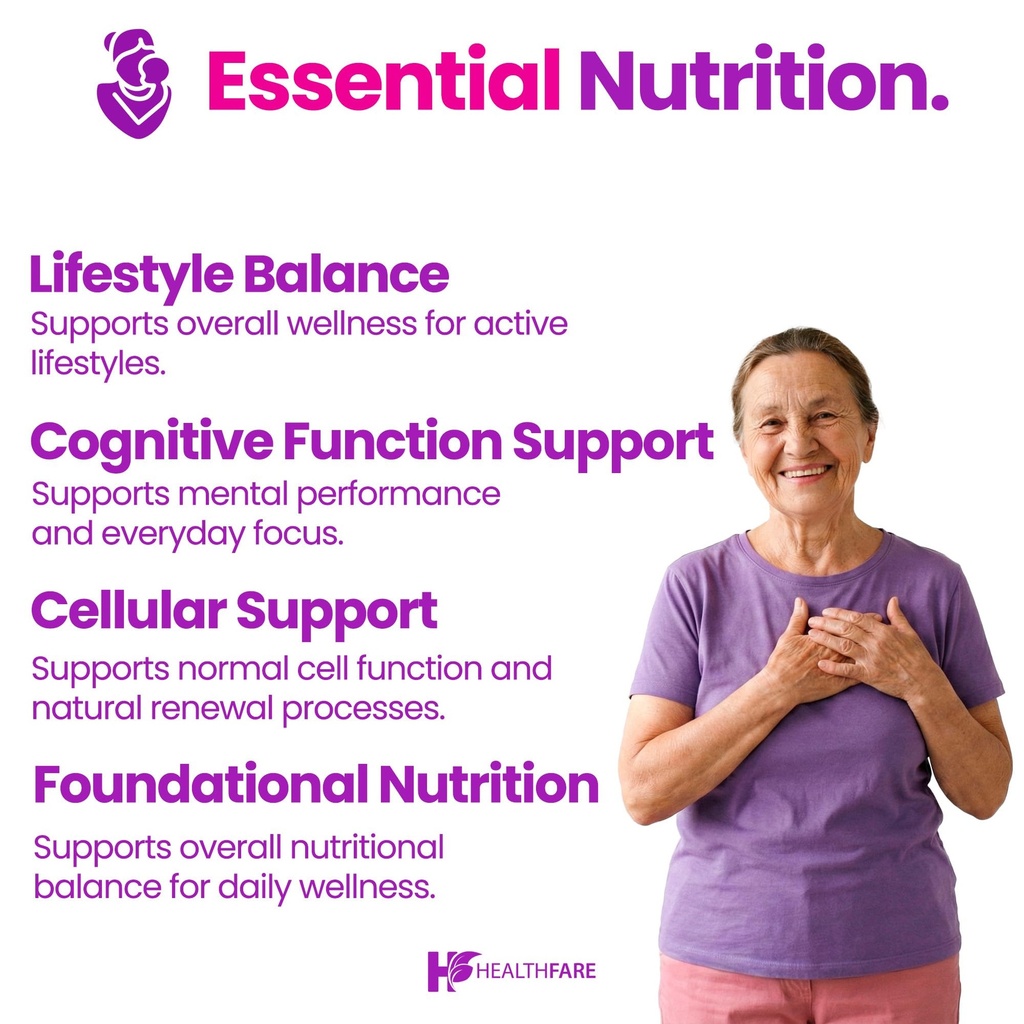 Essential Nutrition.

Lifestyle Balance
Supports overall wellness for active lifestyles.

Cognitive Function Support
Supports mental performance and everyday focus.

Cellular Support
Supports normal cell function and natural renewal processes.

Foundational Nutrition
Supports overall nutritional balance for daily wellness.

HEALTHFARE